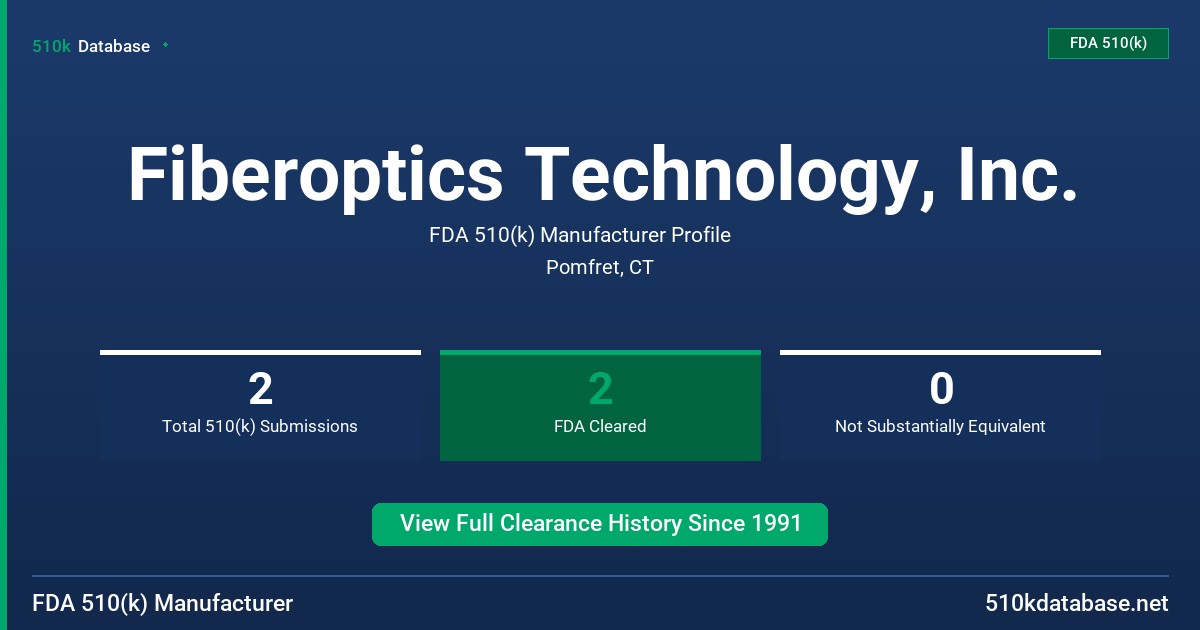 510k Database

FDA 510(k)

Fiberoptics Technology, Inc.

FDA 510(k) Manufacturer Profile

Pomfret, CT

2
Total 510(k) Submissions

2
FDA Cleared

0
Not Substantially Equivalent

View Full Clearance History Since 1991

FDA 510(k) Manufacturer

510kdatabase.net